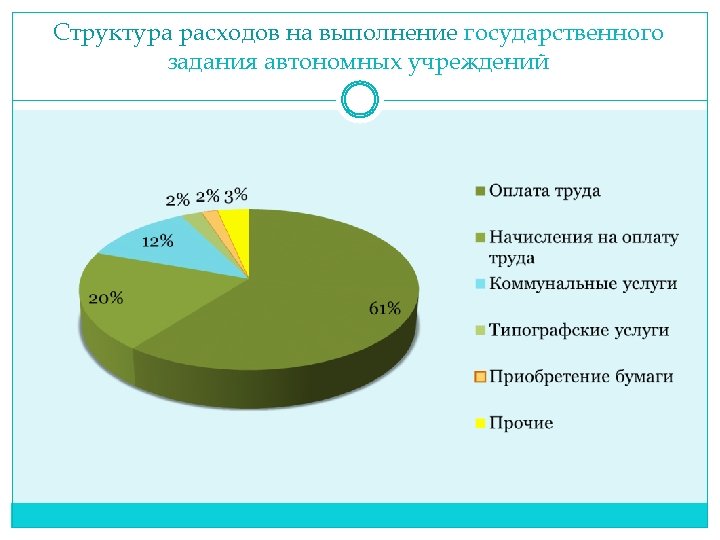 Структура расходов на выполнение государственного задания автономных учреждений

2% 2% 3%

12%

20%

61%

Оплата труда

Начисления на оплату труда

Коммунальные услуги

Типографские услуги

Приобретение бумаги

Прочие